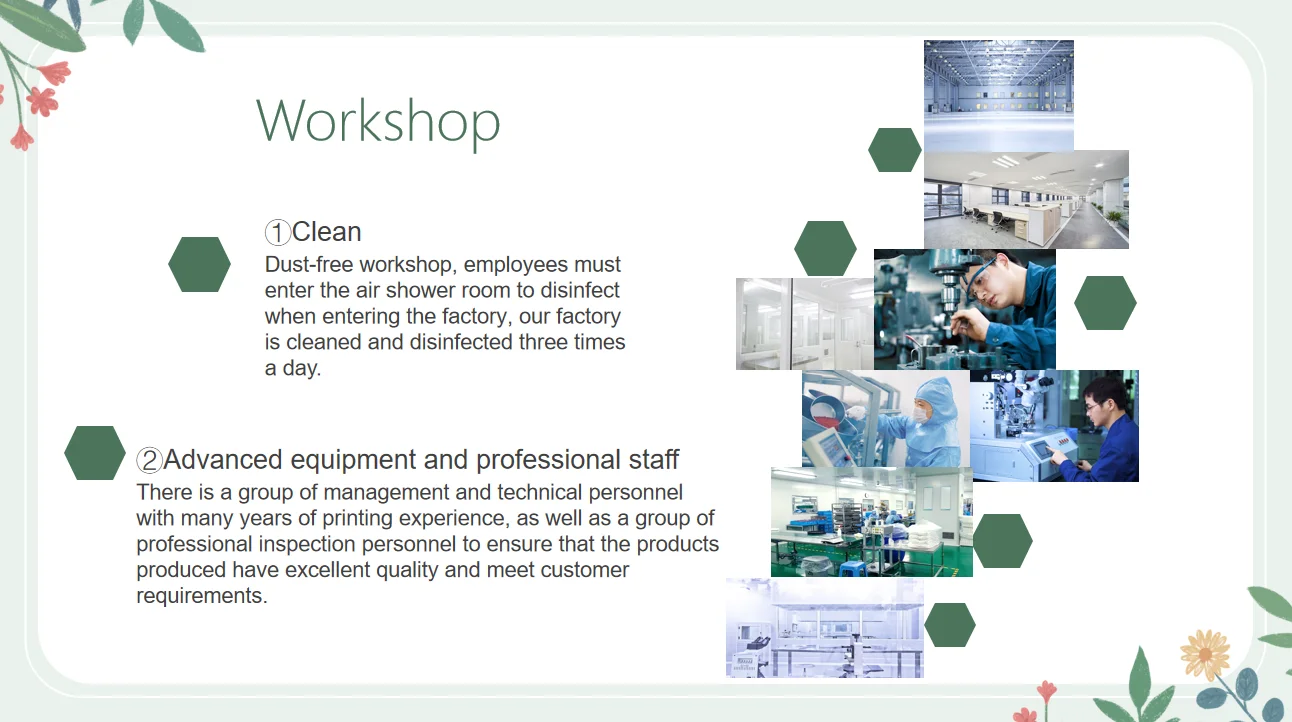 Workshop

①Clean
Dust-free workshop, employees must enter the air shower room to disinfect when entering the factory, our factory is cleaned and disinfected three times a day.

②Advanced equipment and professional staff
There is a group of management and technical personnel with many years of printing experience, as well as a group of professional inspection personnel to ensure that the products produced have excellent quality and meet customer requirements.